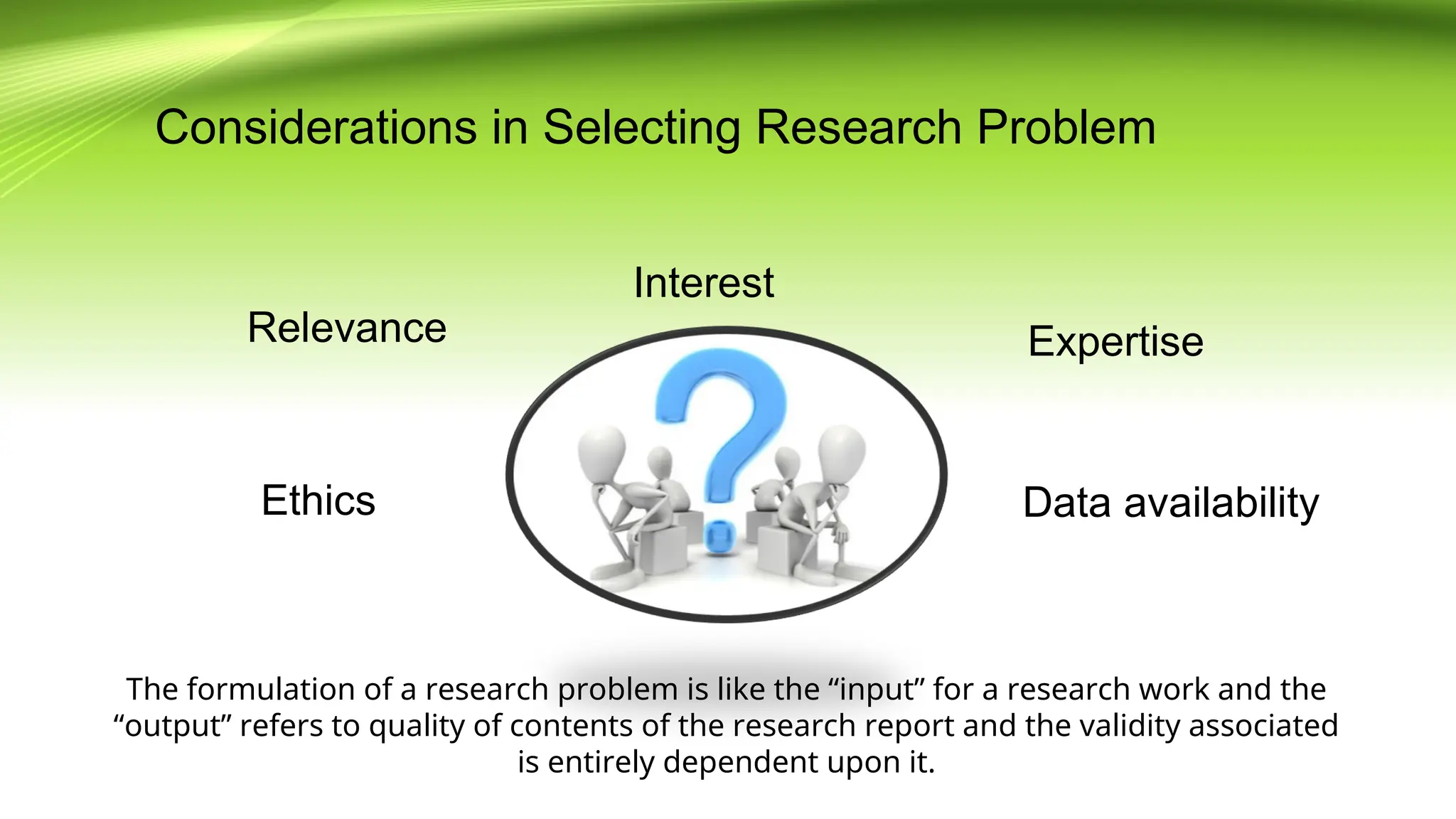 Considerations in Selecting Research Problem

Interest

Relevance

Expertise

Ethics

Data availability

The formulation of a research problem is like the “input” for a research work and the “output” refers to quality of contents of the research report and the validity associated is entirely dependent upon it.